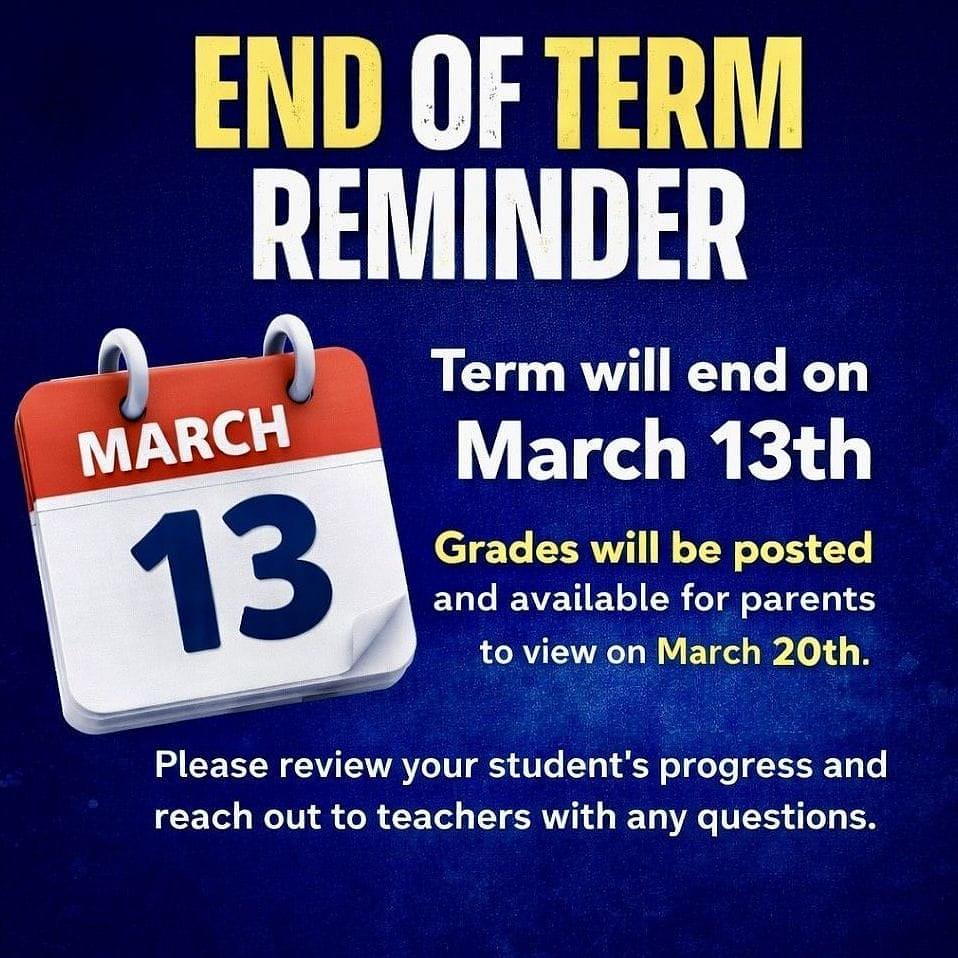 END OF TERM REMINDER

MARCH
13

Term will end on
March 13th

Grades will be posted and available for parents to view on March 20th.

Please review your student's progress and reach out to teachers with any questions.